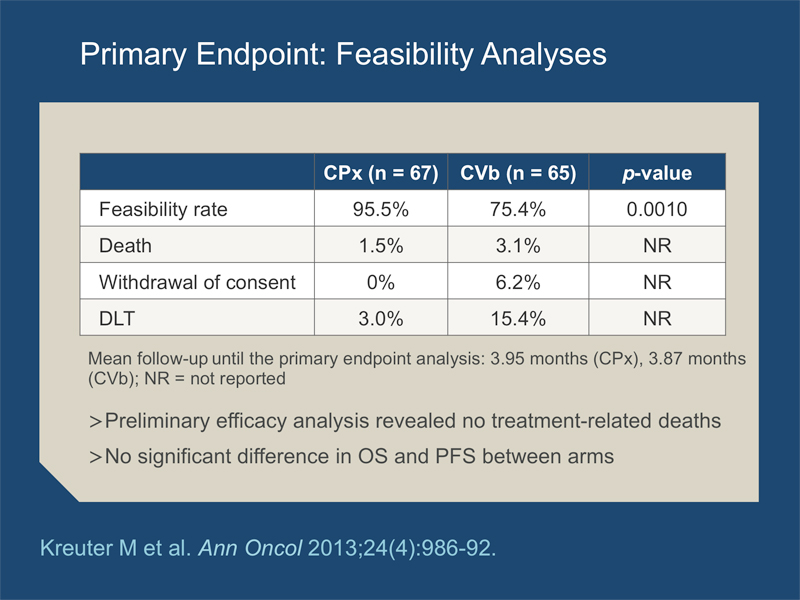 Primary Endpoint: Feasibility Analyses

| | CPx (n = 67) | CVb (n = 65) | p-value |
|---|---|---|---|
| Feasibility rate | 95.5% | 75.4% | 0.0010 |
| Death | 1.5% | 3.1% | NR |
| Withdrawal of consent | 0% | 6.2% | NR |
| DLT | 3.0% | 15.4% | NR |

Mean follow-up until the primary endpoint analysis: 3.95 months (CPx), 3.87 months (CVb); NR = not reported

>Preliminary efficacy analysis revealed no treatment-related deaths

>No significant difference in OS and PFS between arms

Kreuter M et al. Ann Oncol 2013;24(4):986-92.